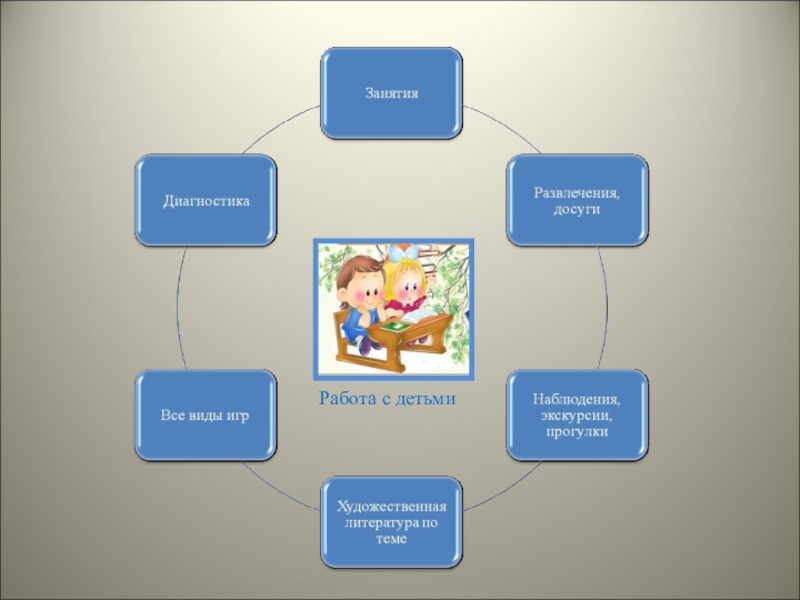 Занятия

Развлечения, досуги

Наблюдения, экскурсии, прогулки

Художественная литература по теме

Все виды игр

Диагностика

Работа с детьми